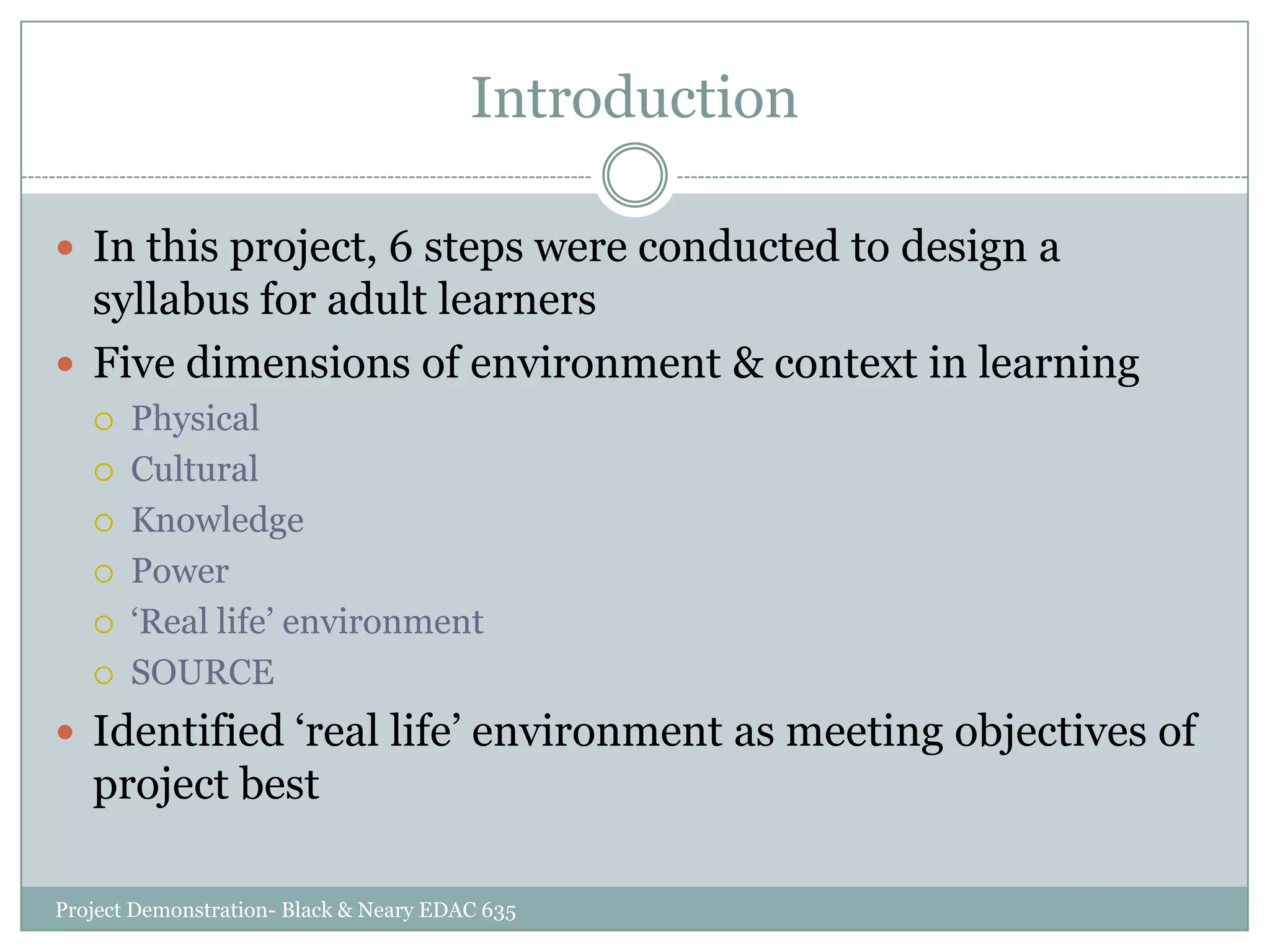 Introduction

- In this project, 6 steps were conducted to design a syllabus for adult learners
- Five dimensions of environment & context in learning
  - Physical
  - Cultural
  - Knowledge
  - Power
  - ‘Real life’ environment
  - SOURCE
- Identified ‘real life’ environment as meeting objectives of project best

Project Demonstration- Black & Neary EDAC 635